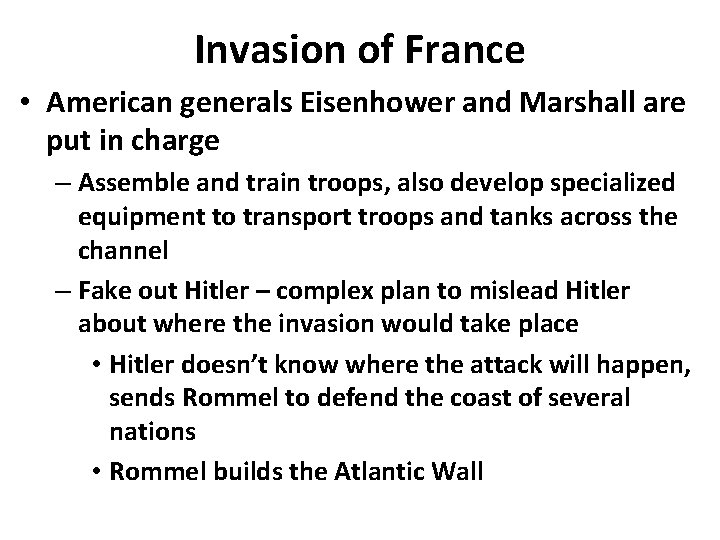 Invasion of France

• American generals Eisenhower and Marshall are put in charge

– Assemble and train troops, also develop specialized equipment to transport troops and tanks across the channel

– Fake out Hitler – complex plan to mislead Hitler about where the invasion would take place

• Hitler doesn't know where the attack will happen, sends Rommel to defend the coast of several nations

• Rommel builds the Atlantic Wall